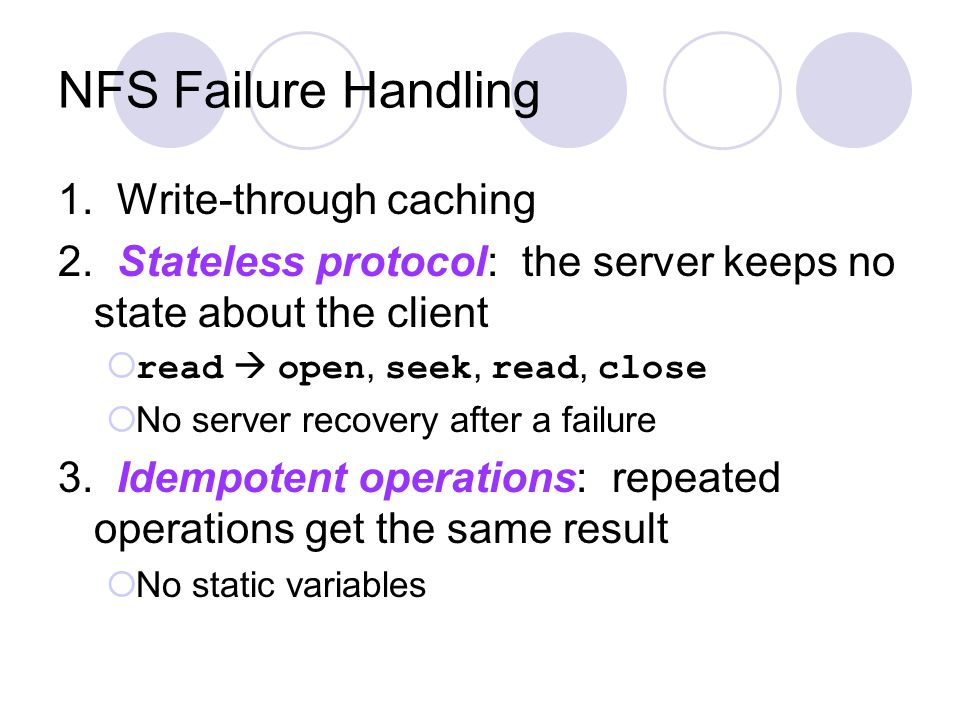 NFS Failure Handling

1. Write-through caching

2. Stateless protocol: the server keeps no state about the client

read → open, seek, read, close

No server recovery after a failure

3. Idempotent operations: repeated operations get the same result

No static variables